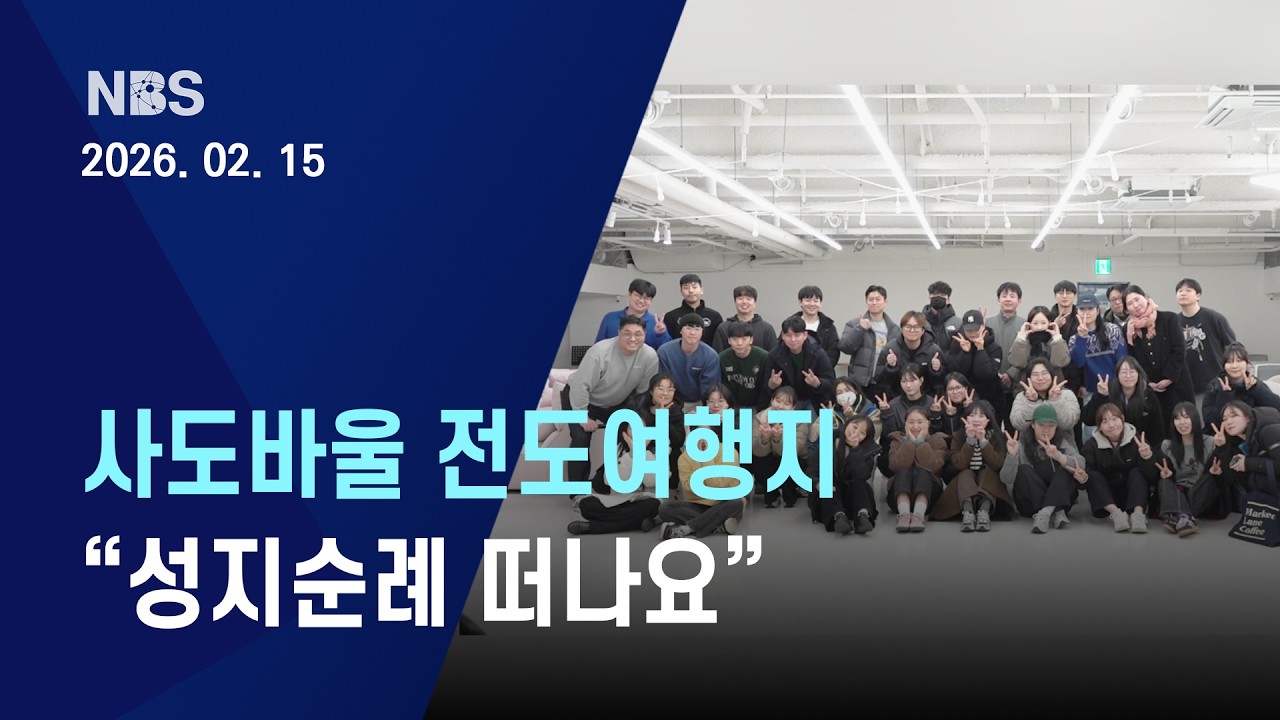 NBS
2026. 02. 15

사도바울 전도여행지
“성지순례 떠나요”

Market Lane Coffee